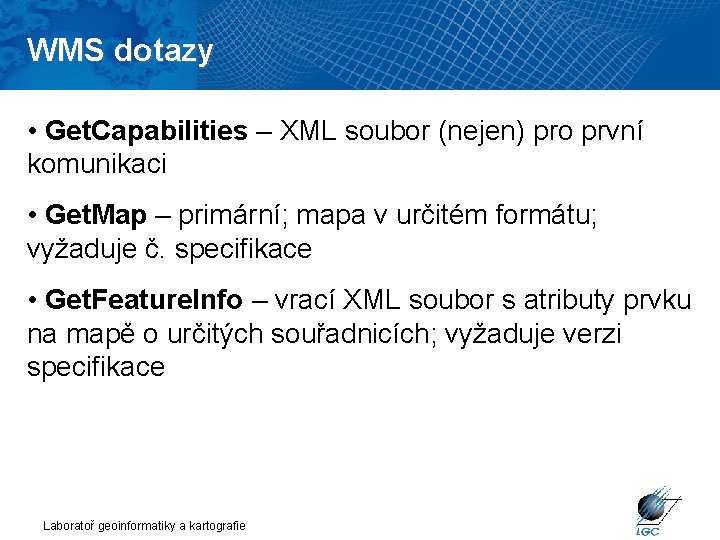 WMS dotazy

• GetCapabilities – XML soubor (nejen) pro první komunikaci

• GetMap – primární; mapa v určitém formátu; vyžaduje č. specifikace

• GetFeatureInfo – vrací XML soubor s atributy prvku na mapě o určitých souřadnicích; vyžaduje verzi specifikace

Laboratoř geoinformatiky a kartografie

LGC